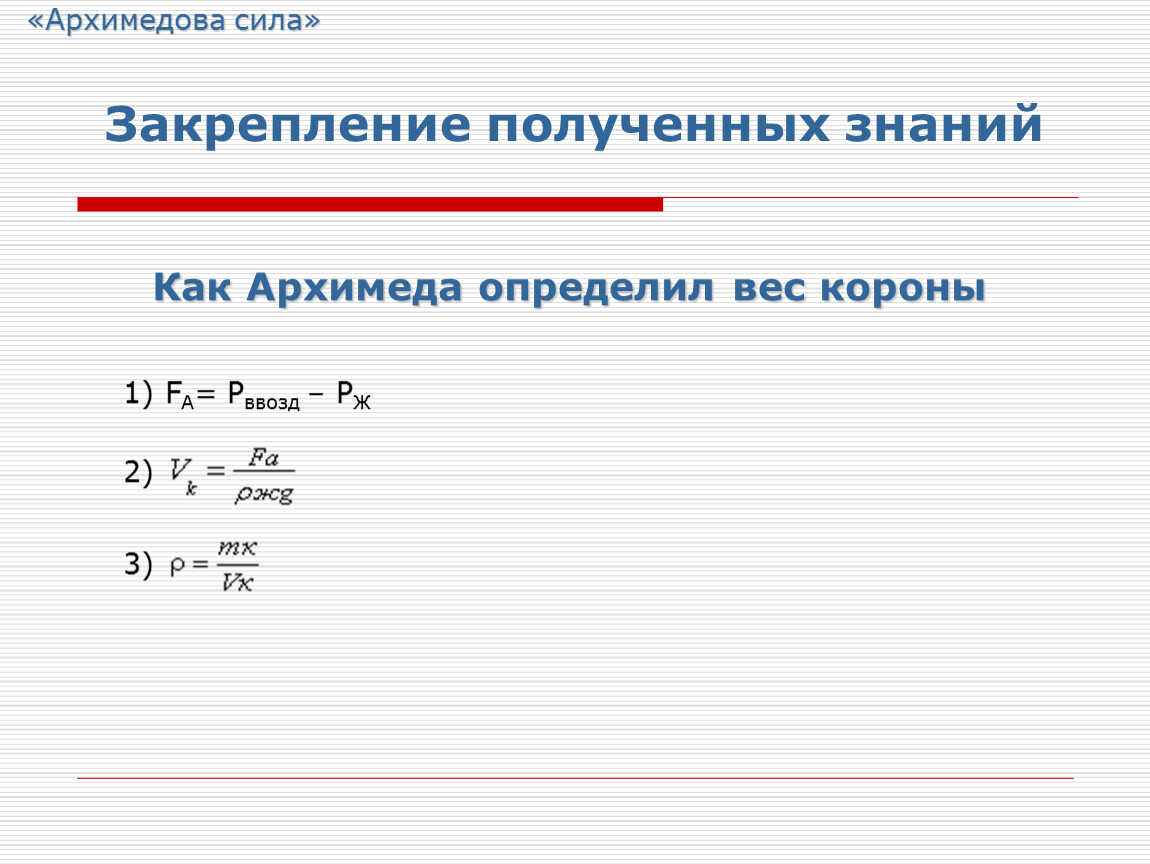 «Архимедова сила»

Закрепление полученных знаний

Как Архимеда определил вес короны

1) $F_A = P_{ввозд} - P_Ж$

2) $V_k = \frac{Fa}{\rho жg}$

3) $\rho = \frac{mк}{Vк}$